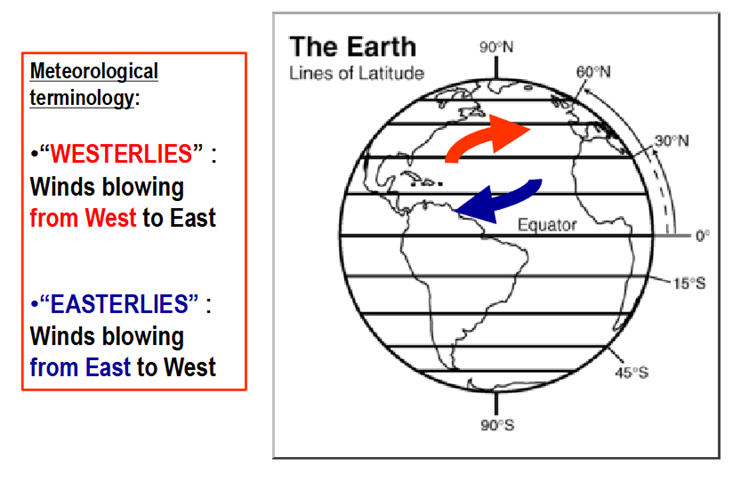 Meteorological terminology:

•“WESTERLIES” : Winds blowing from West to East

•“EASTERLIES” : Winds blowing from East to West

The Earth
Lines of Latitude

90°N
60°N
30°N
Equator
0°
15°S
45°S
90°S